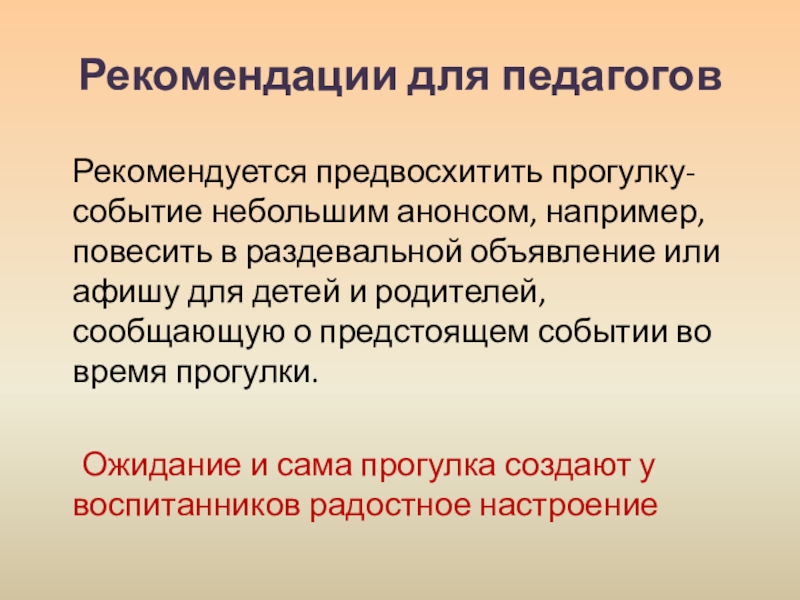 Рекомендации для педагогов

Рекомендуется предвосхитить прогулку-событие небольшим анонсом, например, повесить в раздевальной объявление или афишу для детей и родителей, сообщающую о предстоящем событии во время прогулки.

Ожидание и сама прогулка создают у воспитанников радостное настроение